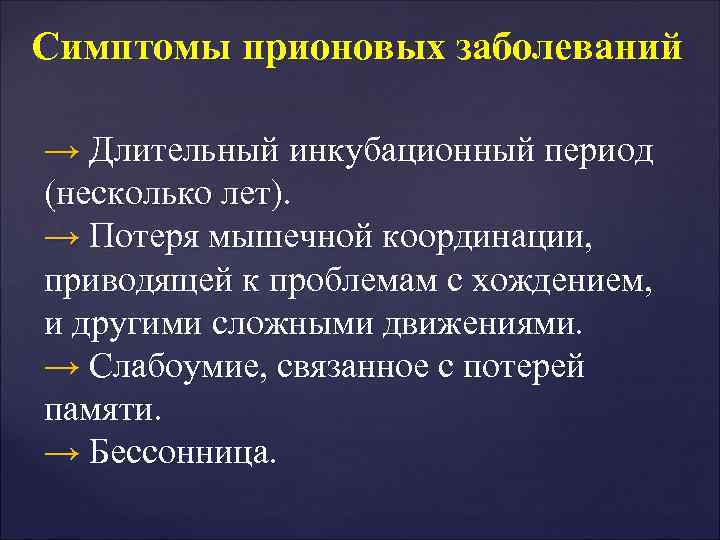 Симптомы прионовых заболеваний

→ Длительный инкубационный период (несколько лет).
→ Потеря мышечной координации, приводящей к проблемам с хождением, и другими сложными движениями.
→ Слабоумие, связанное с потерей памяти.
→ Бессонница.